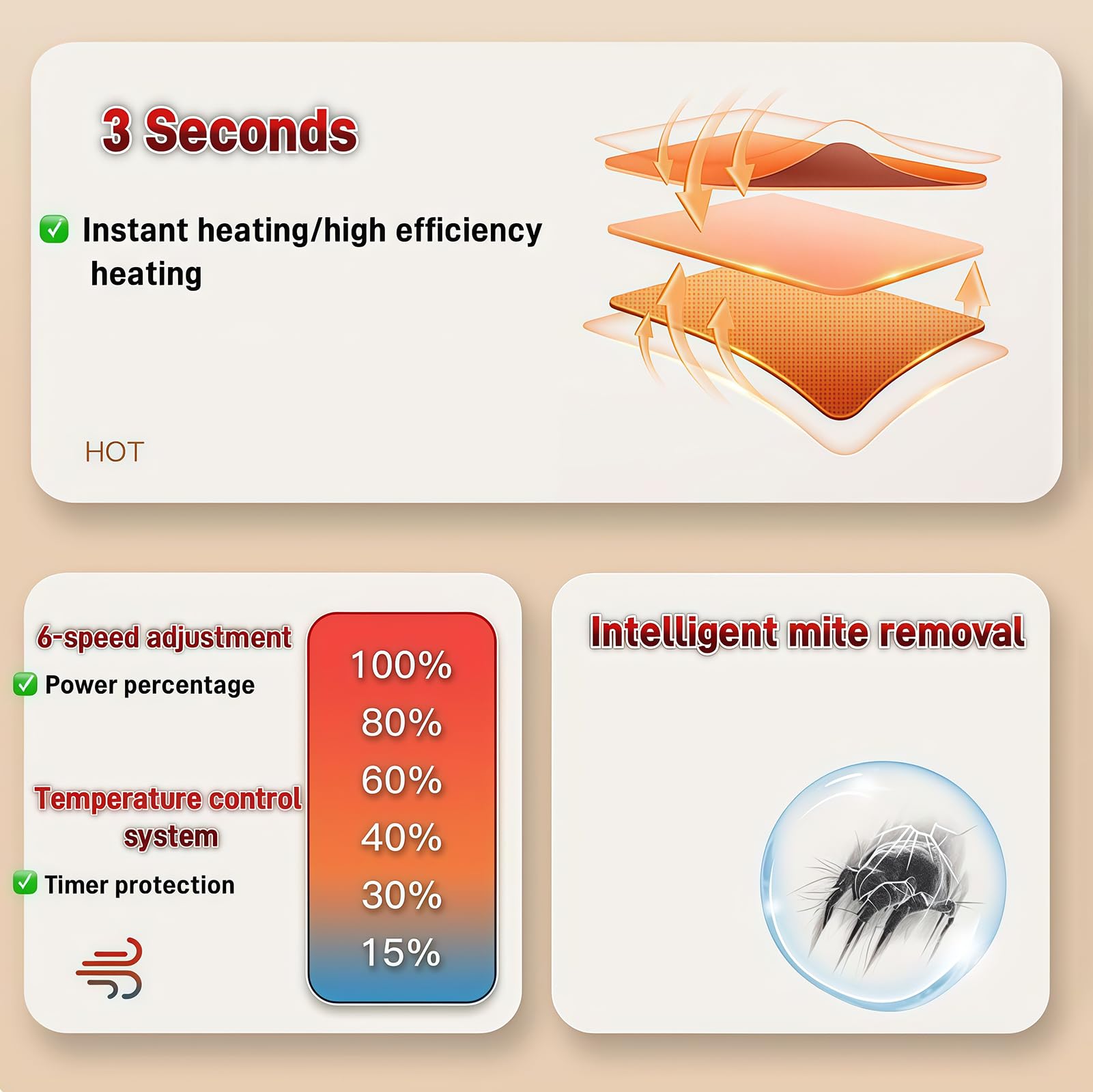 3 Seconds

Instant heating/high efficiency heating

HOT

6-speed adjustment

Power percentage

Temperature control system

Timer protection

100%
80%
60%
40%
30%
15%

Intelligent mite removal